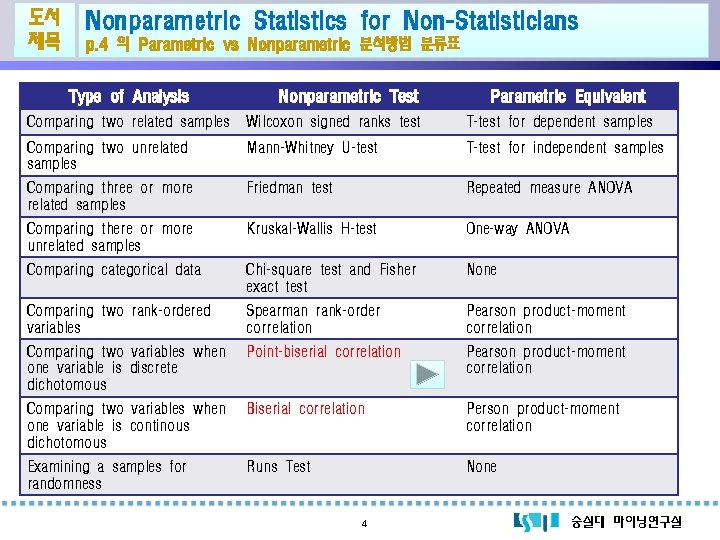 도서 제목

Nonparametric Statistics for Non-Statisticians
p.4 의 Parametric vs Nonparametric 분석방법 분류표

| Type of Analysis | Nonparametric Test | Parametric Equivalent |
|---|---|---|
| Comparing two related samples | Wilcoxon signed ranks test | T-test for dependent samples |
| Comparing two unrelated samples | Mann-Whitney U-test | T-test for independent samples |
| Comparing three or more related samples | Friedman test | Repeated measure ANOVA |
| Comparing there or more unrelated samples | Kruskal-Wallis H-test | One-way ANOVA |
| Comparing categorical data | Chi-square test and Fisher exact test | None |
| Comparing two rank-ordered variables | Spearman rank-order correlation | Pearson product-moment correlation |
| Comparing two variables when one variable is discrete dichotomous | Point-biserial correlation | Pearson product-moment correlation |
| Comparing two variables when one variable is continous dichotomous | Biserial correlation | Person product-moment correlation |
| Examining a samples for randomness | Runs Test | None |

4

숭실대 마이닝연구실